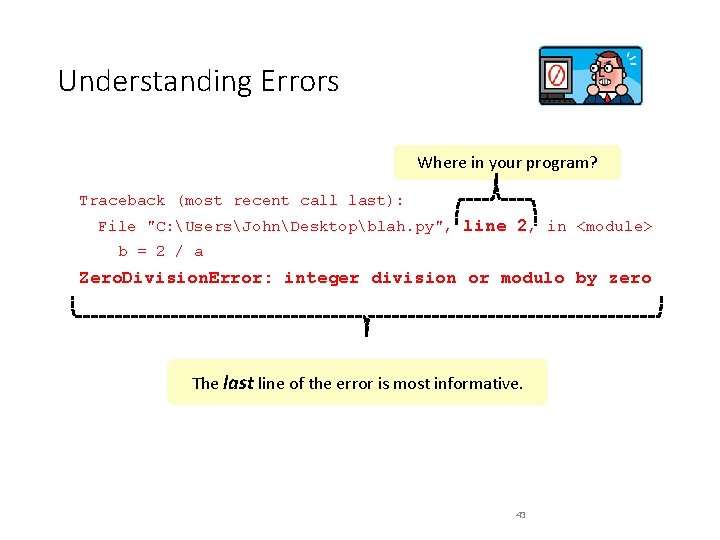 Understanding Errors

Where in your program?

Traceback (most recent call last):
File "C:\Users\John\Desktop\blah.py", line 2, in <module>
b = 2 / a
ZeroDivisionError: integer division or modulo by zero

The last line of the error is most informative.

43